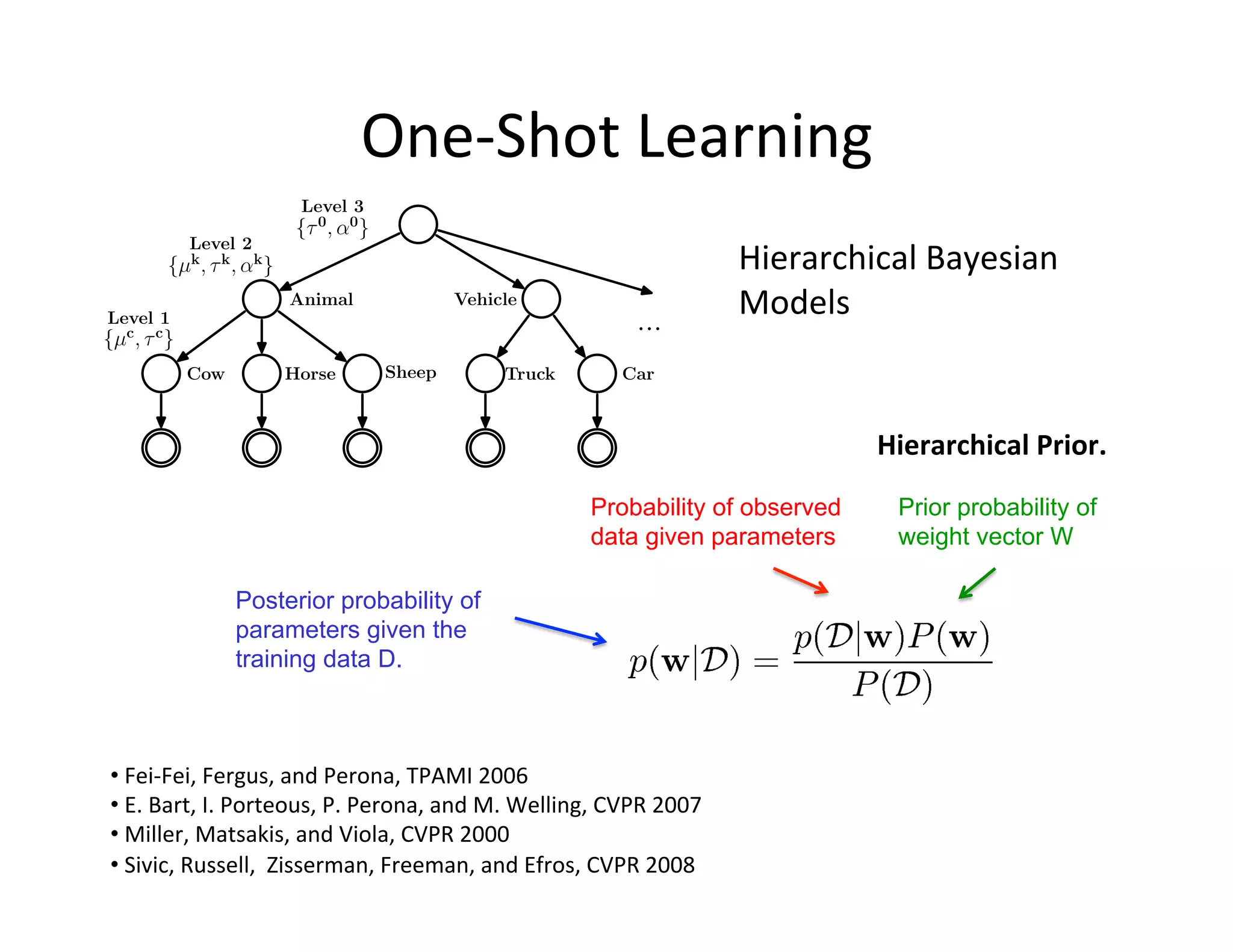 One-Shot Learning

Level 3
$\{\tau^0, \alpha^0\}$

Level 2
$\{\mu^k, \tau^k, \alpha^k\}$

Animal

Vehicle

...

Level 1
$\{\mu^c, \tau^c\}$

Cow

Horse

Sheep

Truck

Car

Hierarchical Bayesian Models

Hierarchical Prior.

Probability of observed data given parameters

Prior probability of weight vector W

Posterior probability of parameters given the training data D.

$p(\mathbf{w}|\mathcal{D}) = \frac{p(\mathcal{D}|\mathbf{w})P(\mathbf{w})}{P(\mathcal{D})}$

• Fei-Fei, Fergus, and Perona, TPAMI 2006
• E. Bart, I. Porteous, P. Perona, and M. Welling, CVPR 2007
• Miller, Matsakis, and Viola, CVPR 2000
• Sivic, Russell, Zisserman, Freeman, and Efros, CVPR 2008